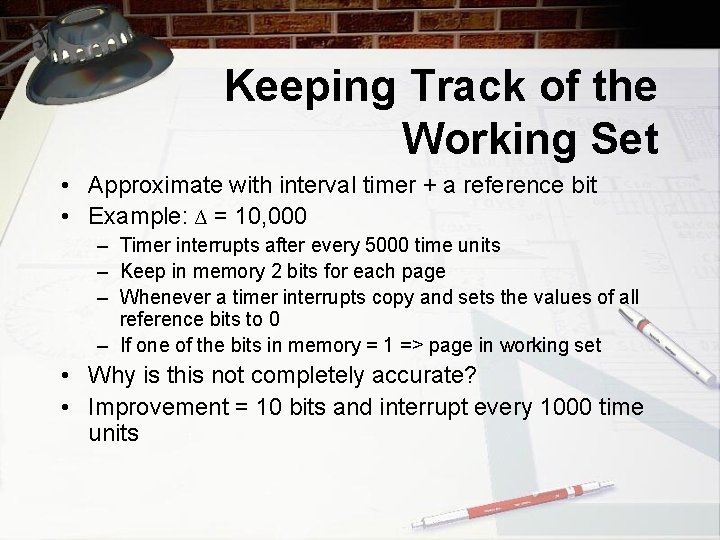 Keeping Track of the Working Set

• Approximate with interval timer + a reference bit
• Example: $\Delta$ = 10,000
– Timer interrupts after every 5000 time units
– Keep in memory 2 bits for each page
– Whenever a timer interrupts copy and sets the values of all reference bits to 0
– If one of the bits in memory = 1 => page in working set
• Why is this not completely accurate?
• Improvement = 10 bits and interrupt every 1000 time units